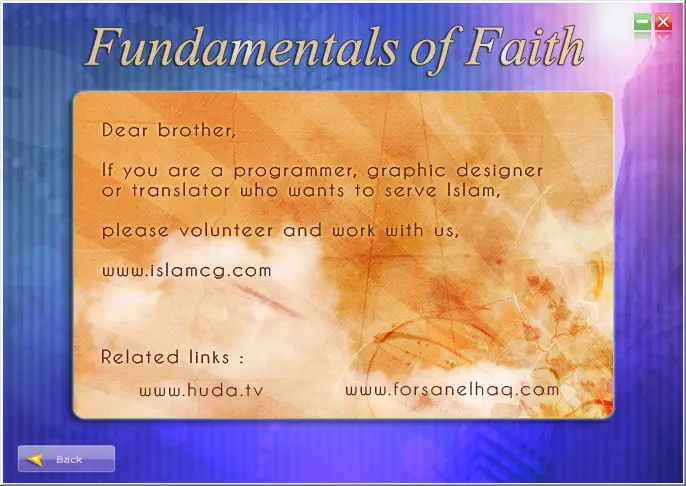 Fundamentals of Faith

Dear brother,

If you are a programmer, graphic designer or translator who wants to serve Islam,

please volunteer and work with us,

www.islamcg.com

Related links :

www.huda.tv

www.forsanelhaq.com

Back